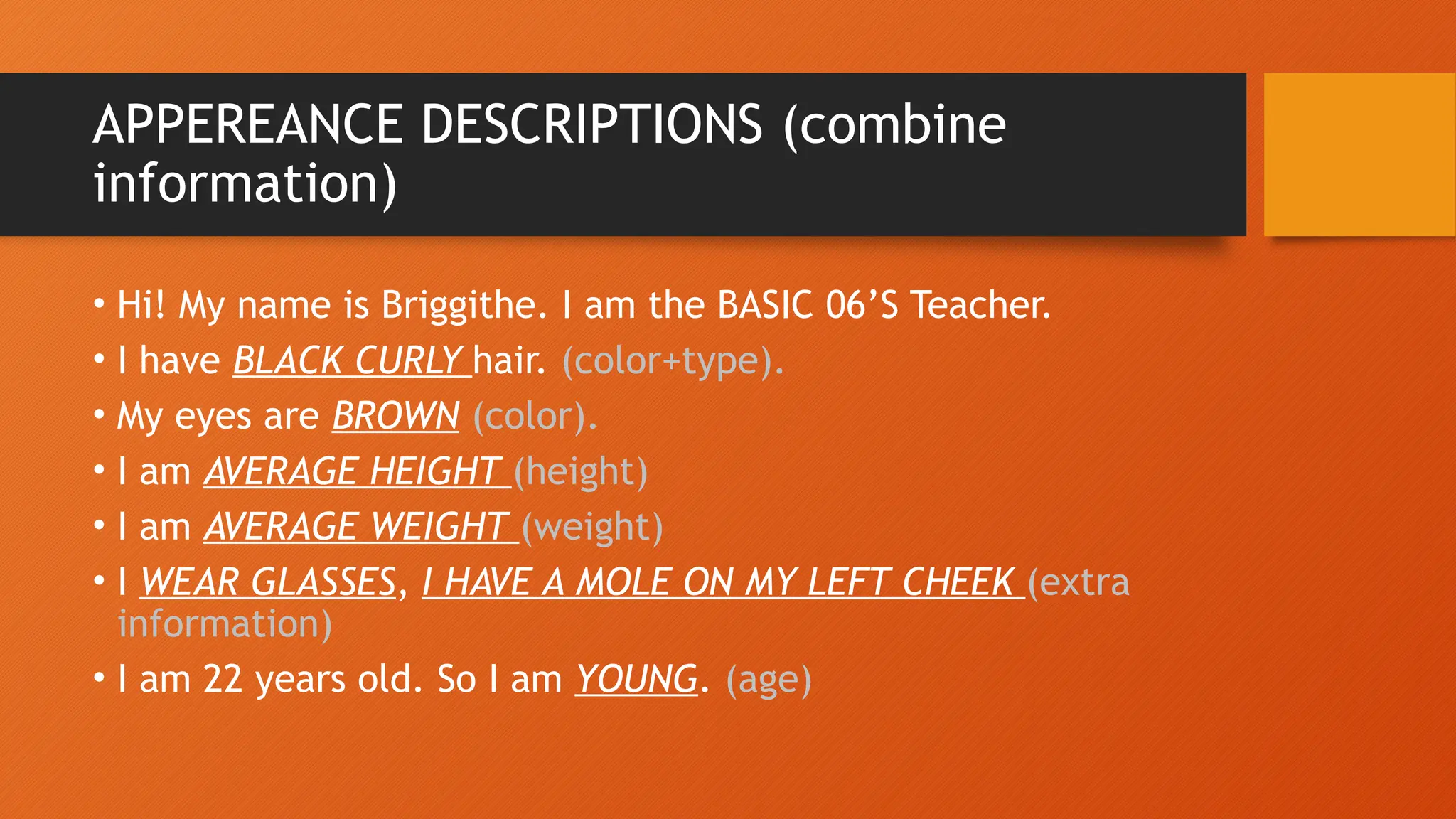 APPEREANCE DESCRIPTIONS (combine information)

• Hi! My name is Briggithe. I am the BASIC 06'S Teacher.
• I have BLACK CURLY hair. (color+type).
• My eyes are BROWN (color).
• I am AVERAGE HEIGHT (height)
• I am AVERAGE WEIGHT (weight)
• I WEAR GLASSES, I HAVE A MOLE ON MY LEFT CHEEK (extra information)
• I am 22 years old. So I am YOUNG. (age)